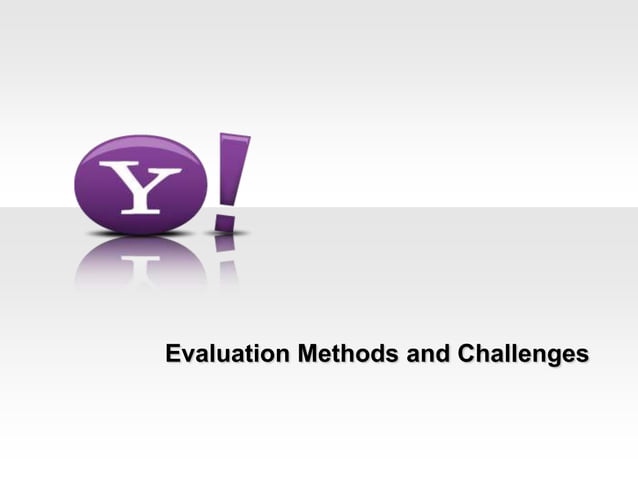 Y!

Evaluation Methods and Challenges